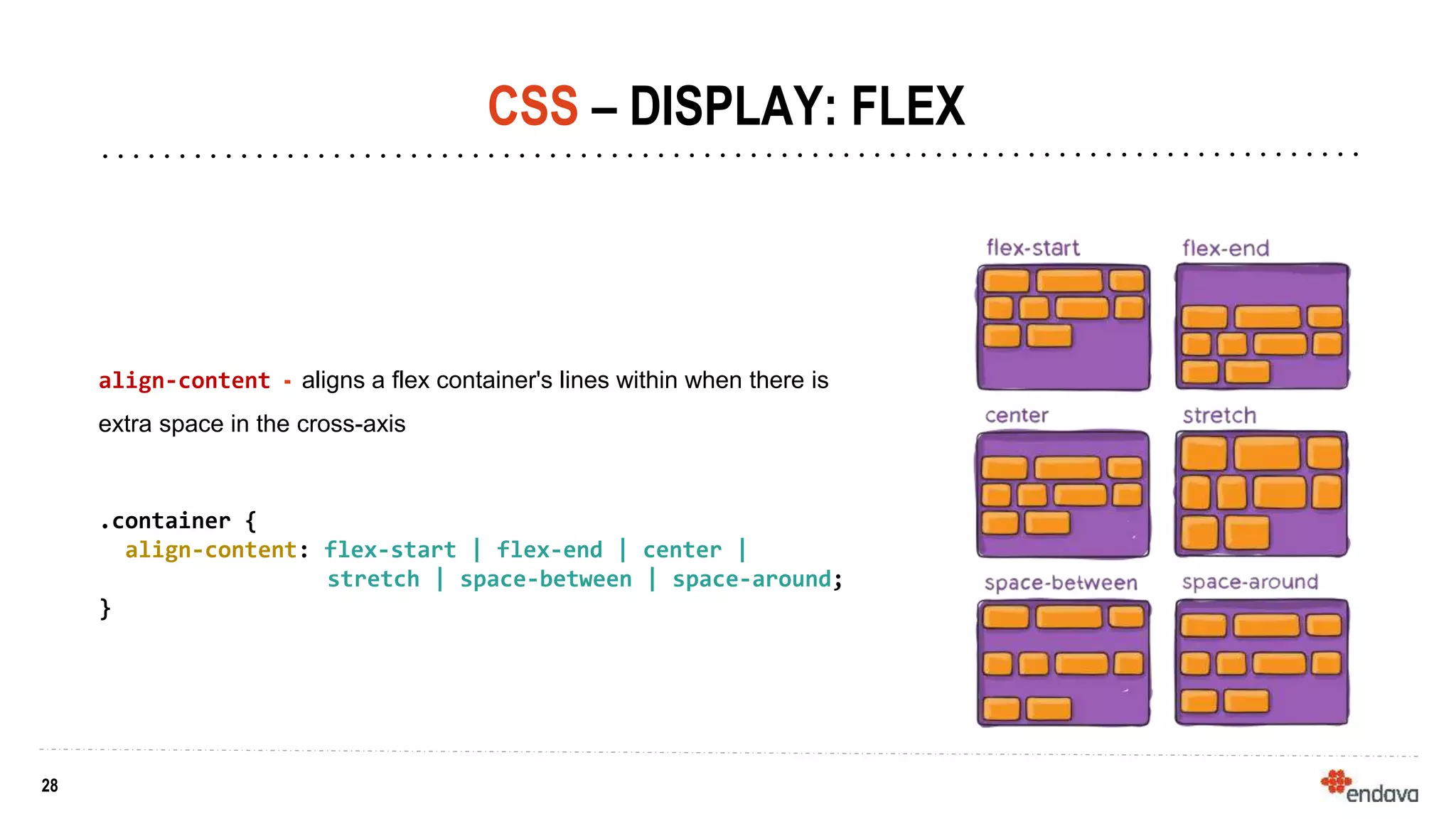 CSS – DISPLAY: FLEX

align-content - aligns a flex container's lines within when there is extra space in the cross-axis

.container {
  align-content: flex-start | flex-end | center |
                 stretch | space-between | space-around;
}

flex-start

flex-end

center

stretch

space-between

space-around

28

endava